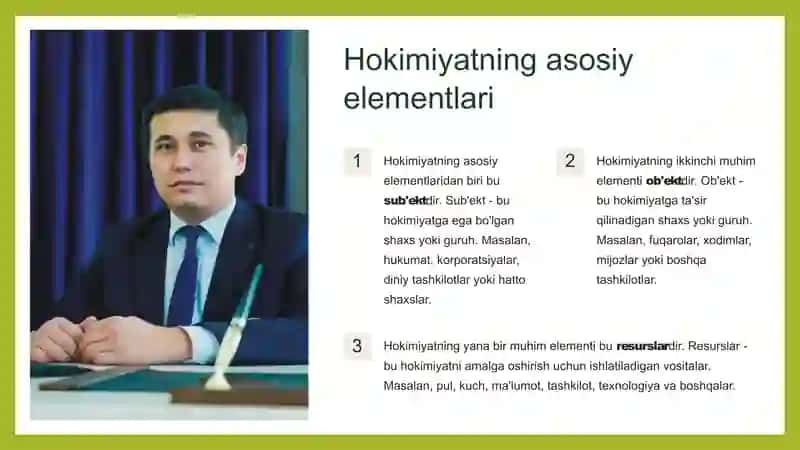 Hokimiyatning asosiy elementlari

1

Hokimiyatning asosiy elementlaridan biri bu sub'ektdir. Sub'ekt - bu hokimiyatga ega bo'lgan shaxs yoki guruh. Masalan, hukumat, korporatsiyalar, diniy tashkilotlar yoki hatto shaxslar.

2

Hokimiyatning ikkinchi muhim elementi ob'ektdir. Ob'ekt - bu hokimiyatga ta'sir qilinadigan shaxs yoki guruh. Masalan, fuqarolar, xodimlar, mijozlar yoki boshqa tashkilotlar.

3

Hokimiyatning yana bir muhim elementi bu resurslardir. Resurslar - bu hokimiyatni amalga oshirish uchun ishlatiladigan vositalar. Masalan, pul, kuch, ma'lumot, tashkilot, texnologiya va boshqalar.